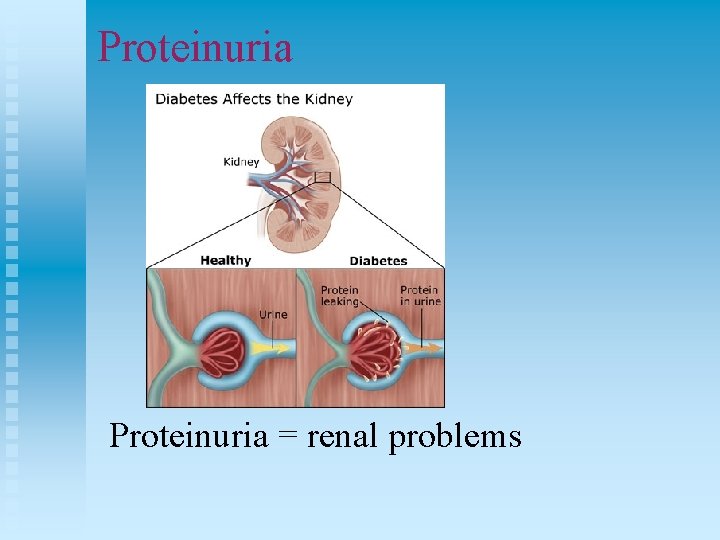 Proteinuria

Diabetes Affects the Kidney

Kidney

Healthy

Diabetes

Urine

Protein leaking

Protein in urine

Proteinuria = renal problems